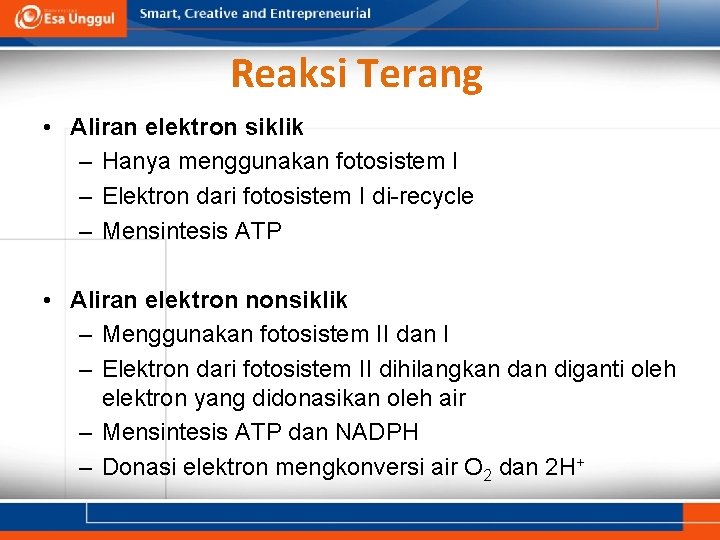 Esa Unggul
Smart, Creative and Entrepreneurial

Reaksi Terang

• Aliran elektron siklik
– Hanya menggunakan fotosistem I
– Elektron dari fotosistem I di-recycle
– Mensintesis ATP

• Aliran elektron nonsiklik
– Menggunakan fotosistem II dan I
– Elektron dari fotosistem II dihilangkan dan diganti oleh elektron yang didonasikan oleh air
– Mensintesis ATP dan NADPH
– Donasi elektron mengkonversi air $O_2$ dan $2H^+$